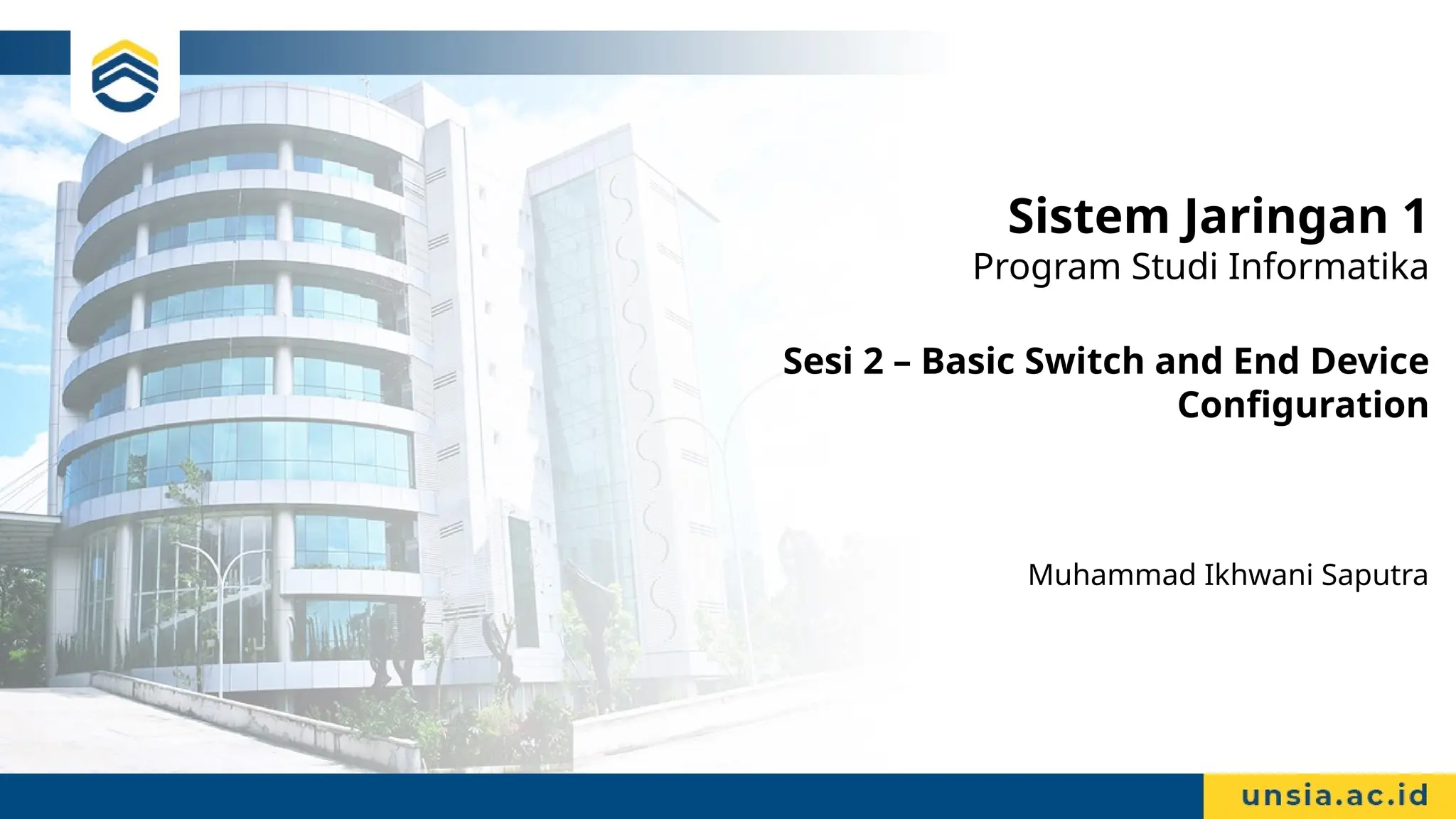 Sistem Jaringan 1
Program Studi Informatika

Sesi 2 – Basic Switch and End Device Configuration

Muhammad Ikhwani Saputra

unsia.ac.id